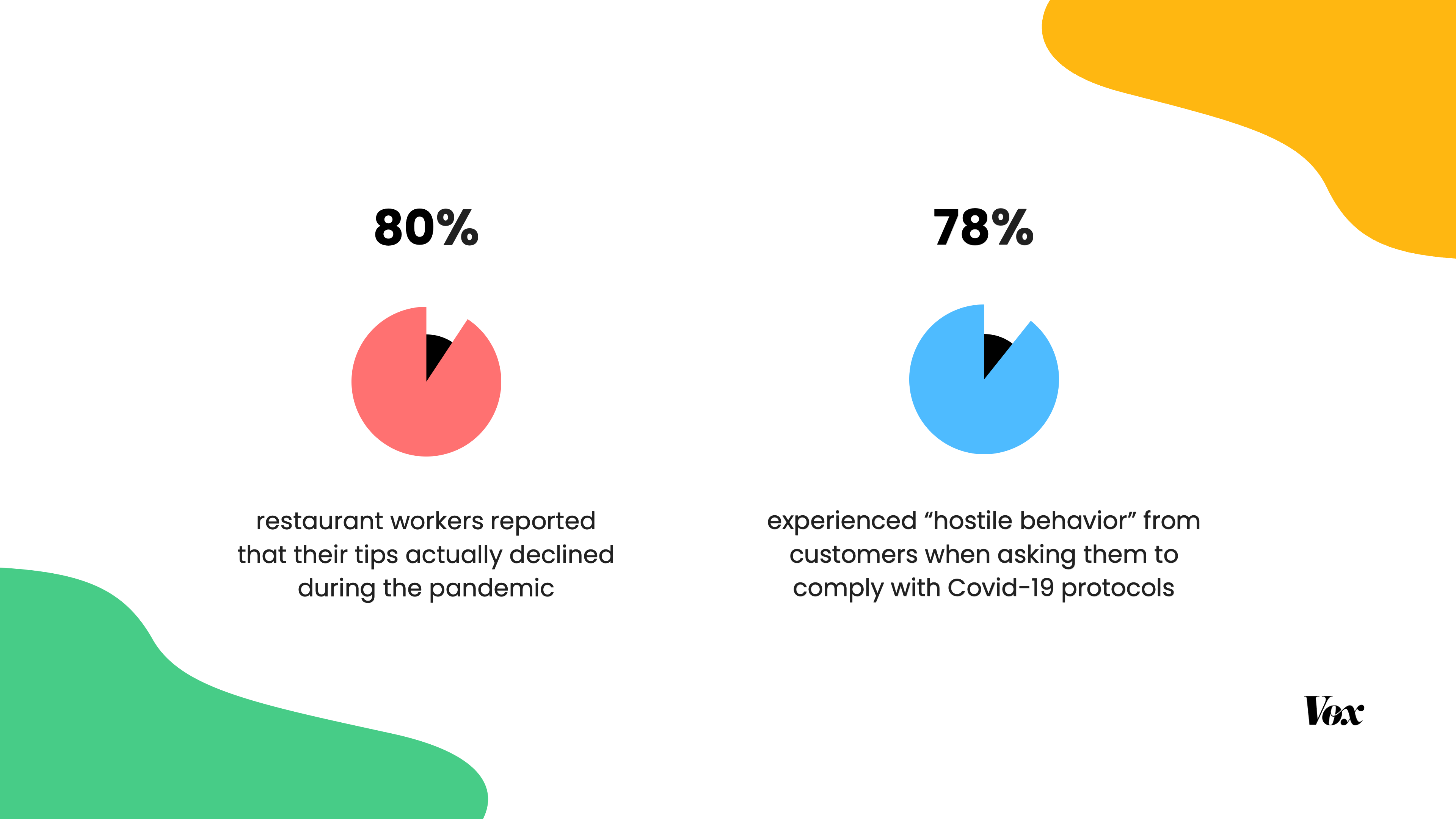 80%

restaurant workers reported that their tips actually declined during the pandemic

78%

experienced “hostile behavior” from customers when asking them to comply with Covid-19 protocols

Vox